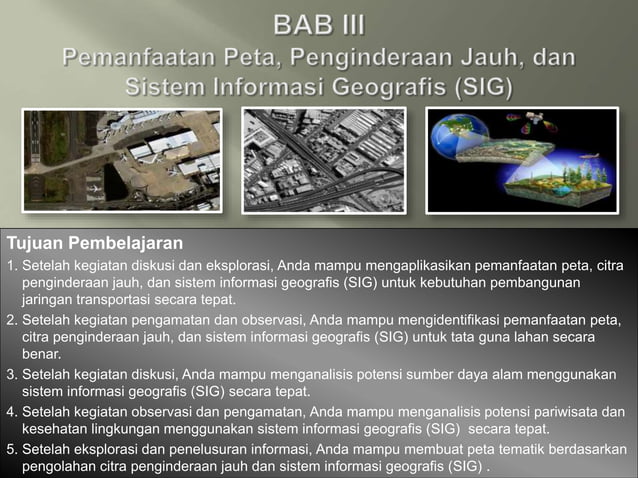 BAB III
Pemanfaatan Peta, Penginderaan Jauh, dan Sistem Informasi Geografis (SIG)

Tujuan Pembelajaran

1. Setelah kegiatan diskusi dan eksplorasi, Anda mampu mengaplikasikan pemanfaatan peta, citra penginderaan jauh, dan sistem informasi geografis (SIG) untuk kebutuhan pembangunan jaringan transportasi secara tepat.

2. Setelah kegiatan pengamatan dan observasi, Anda mampu mengidentifikasi pemanfaatan peta, citra penginderaan jauh, dan sistem informasi geografis (SIG) untuk tata guna lahan secara benar.

3. Setelah kegiatan diskusi, Anda mampu menganalisis potensi sumber daya alam menggunakan sistem informasi geografis (SIG) secara tepat.

4. Setelah kegiatan observasi dan pengamatan, Anda mampu menganalisis potensi pariwisata dan kesehatan lingkungan menggunakan sistem informasi geografis (SIG) secara tepat.

5. Setelah eksplorasi dan penelusuran informasi, Anda mampu membuat peta tematik berdasarkan pengolahan citra penginderaan jauh dan sistem informasi geografis (SIG) .